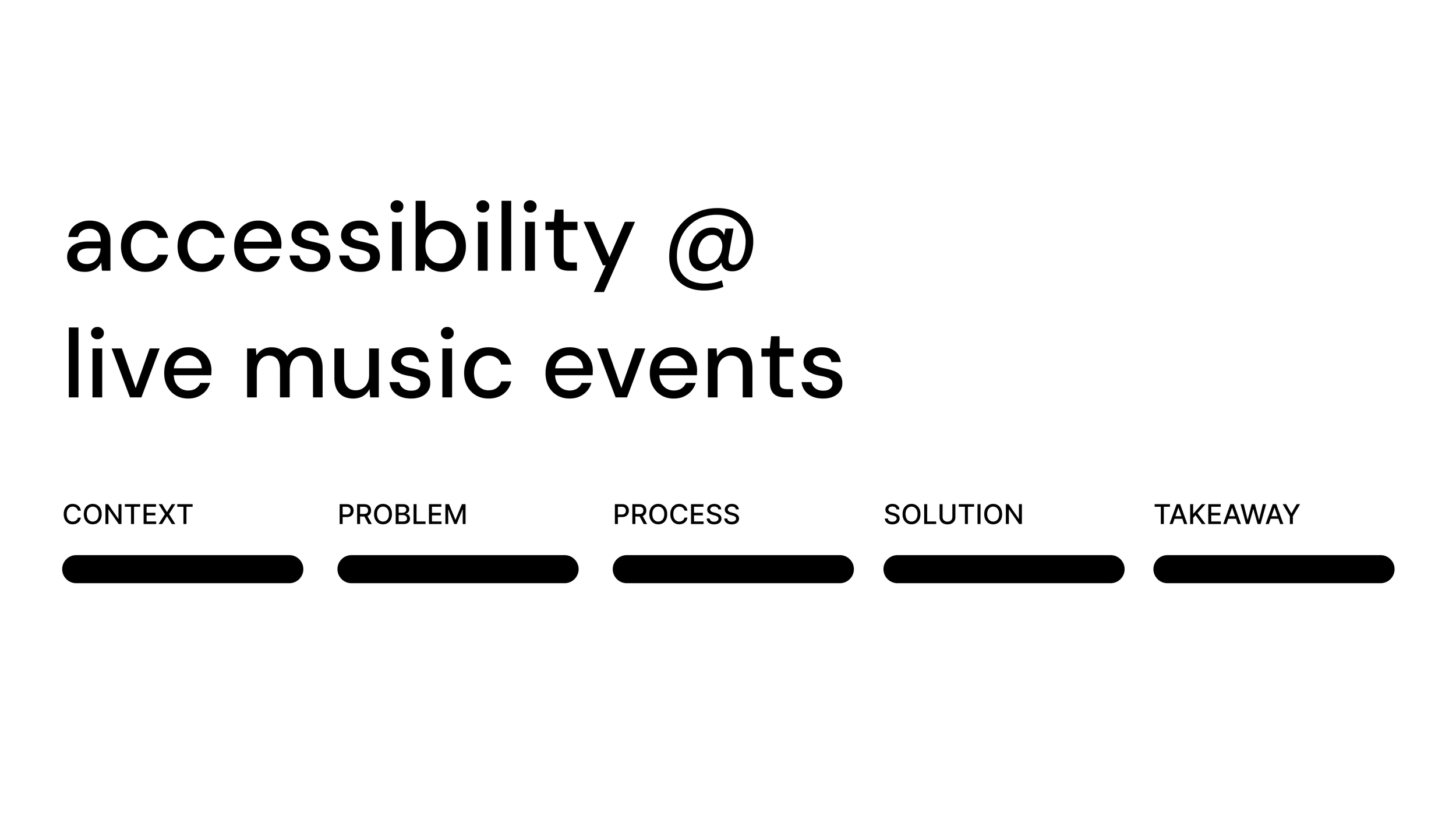 accessibility @
live music events

CONTEXT PROBLEM PROCESS SOLUTION TAKEAWAY